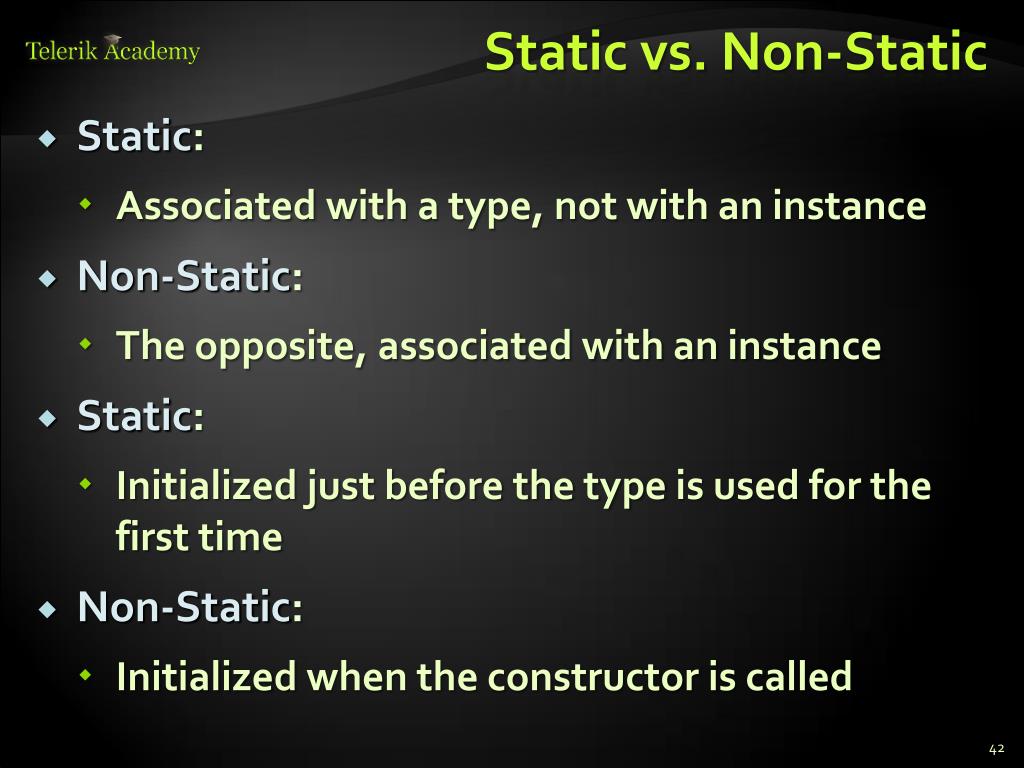 Telerik Academy

Static vs. Non-Static

Static:

Associated with a type, not with an instance

Non-Static:

The opposite, associated with an instance

Static:

Initialized just before the type is used for the first time

Non-Static:

Initialized when the constructor is called

42